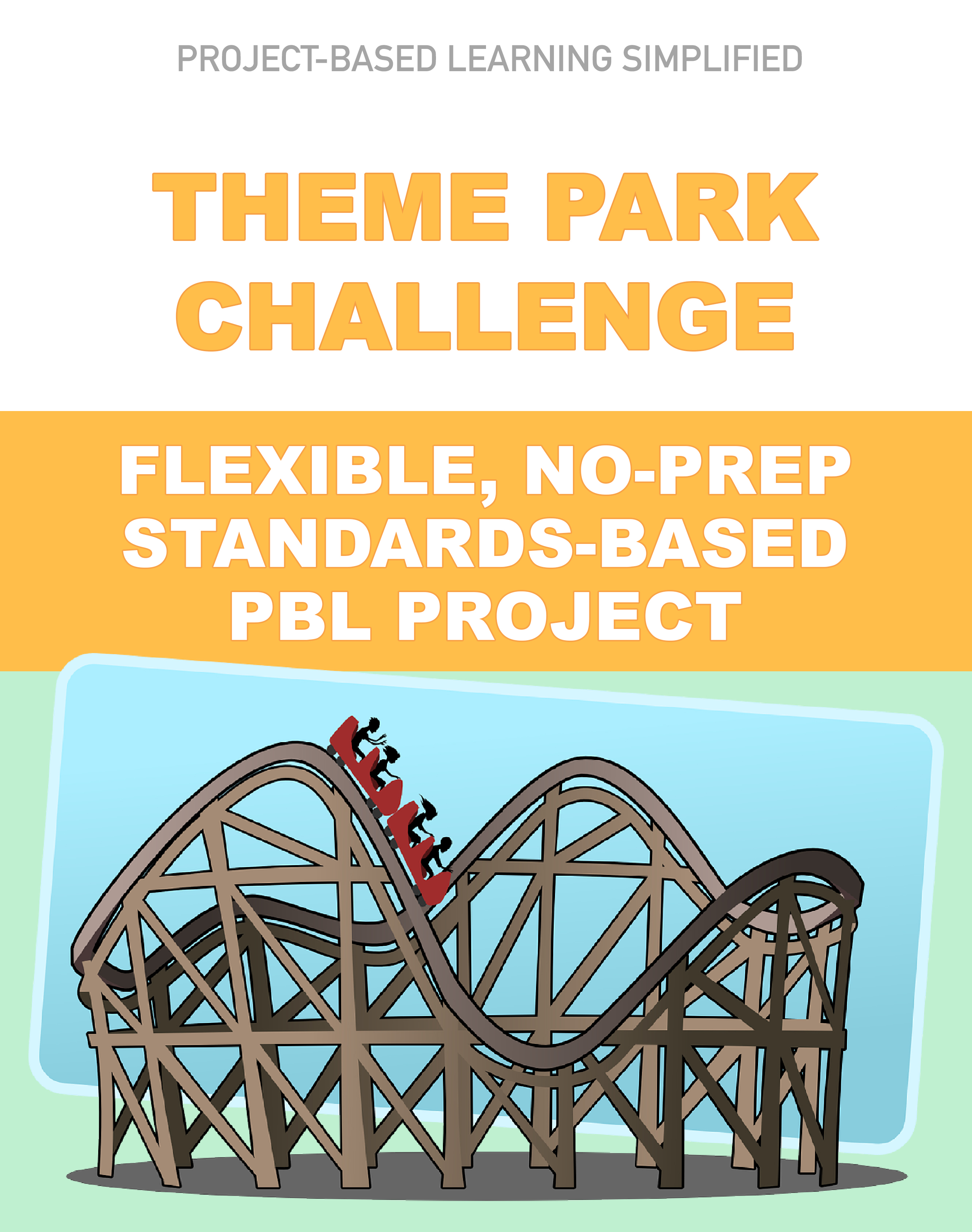 PROJECT-BASED LEARNING SIMPLIFIED

THEME PARK CHALLENGE

FLEXIBLE, NO-PREP STANDARDS-BASED PBL PROJECT